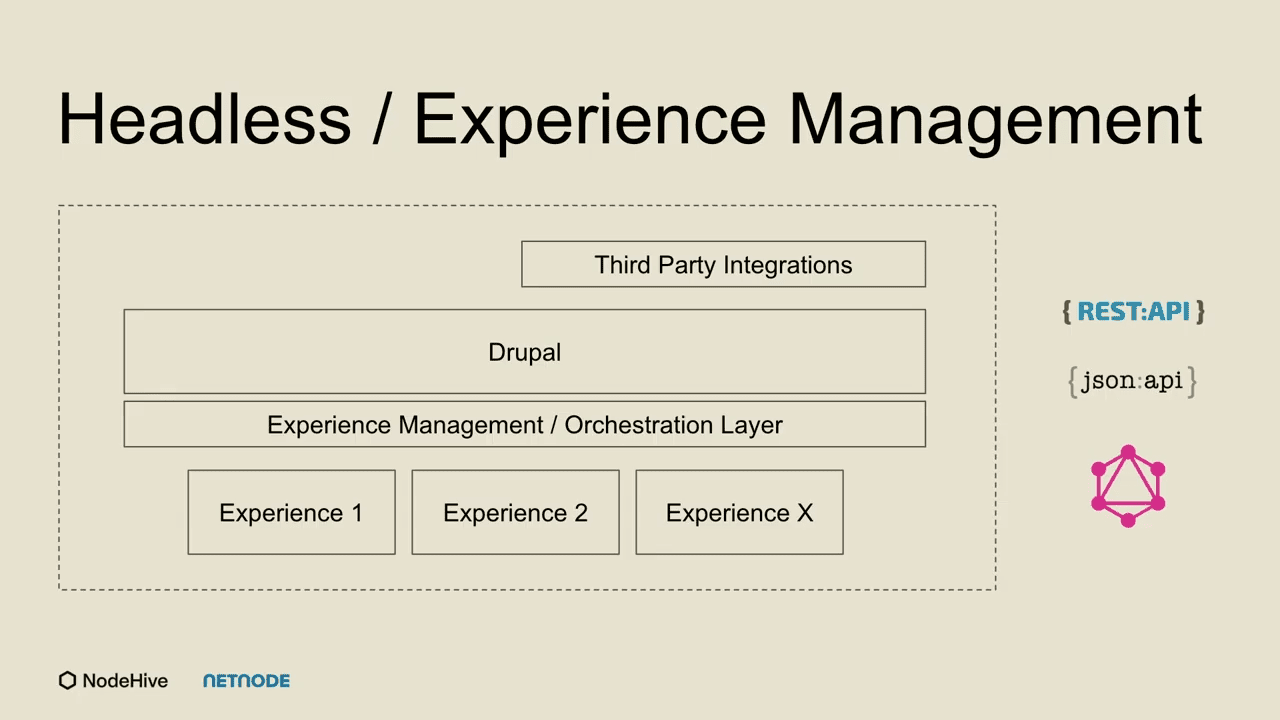 Headless / Experience Management

Third Party Integrations

Drupal

Experience Management / Orchestration Layer

Experience 1

Experience 2

Experience X

{ REST:API }

{json:api}

NodeHive

NETNODE